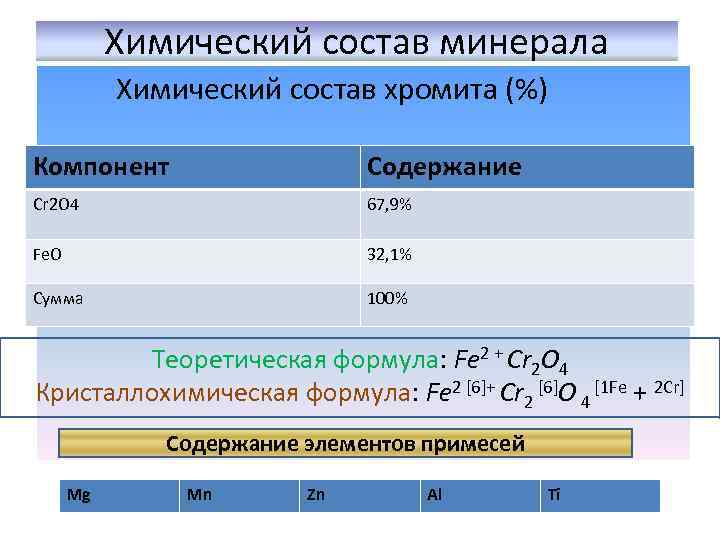 Химический состав минерала

Химический состав хромита (%)

| Компонент | Содержание |
|---|---|
| Cr2O4 | 67,9% |
| FeO | 32,1% |
| Сумма | 100% |

Теоретическая формула: $Fe^{2+}Cr_2O_4$

Кристаллохимическая формула: $Fe^{2\,[6]+}Cr_2{}^{[6]}O_4{}^{[1Fe\,+\,2Cr]}$

Содержание элементов примесей

| Mg | Mn | Zn | Al | Ti |
|---|---|---|---|---|